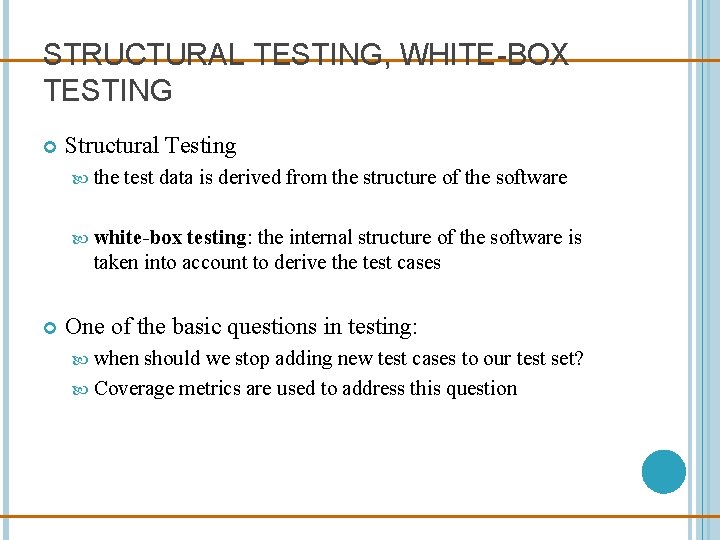 STRUCTURAL TESTING, WHITE-BOX TESTING

Structural Testing

the test data is derived from the structure of the software

white-box testing: the internal structure of the software is taken into account to derive the test cases

One of the basic questions in testing:

when should we stop adding new test cases to our test set?

Coverage metrics are used to address this question